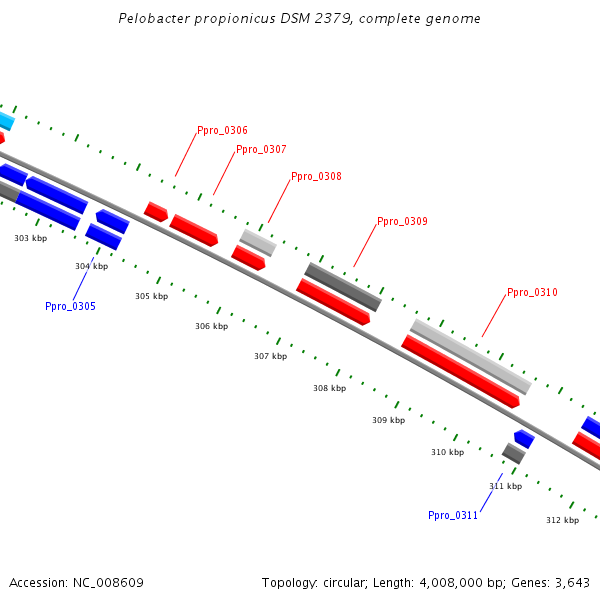 Pelobacter propionicus DSM 2379, complete genome

Ppro_0306
Ppro_0307
Ppro_0308
Ppro_0309
Ppro_0310

303 kbp
304 kbp
Ppro_0305
305 kbp
306 kbp
307 kbp
308 kbp
309 kbp
310 kbp
311 kbp
Ppro_0311
312 kbp

Accession: NC_008609

Topology: circular; Length: 4,008,000 bp; Genes: 3,643